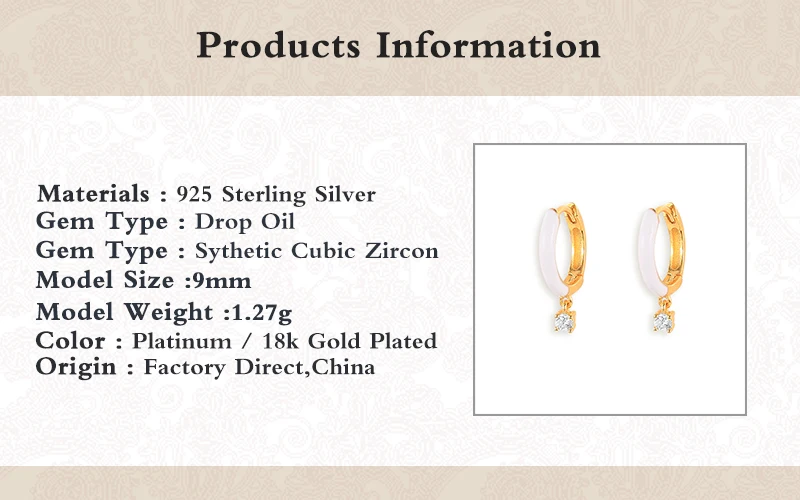 Products Information

Materials : 925 Sterling Silver
Gem Type : Drop Oil
Gem Type : Sythetic Cubic Zircon
Model Size :9mm
Model Weight :1.27g
Color : Platinum / 18k Gold Plated
Origin : Factory Direct,China